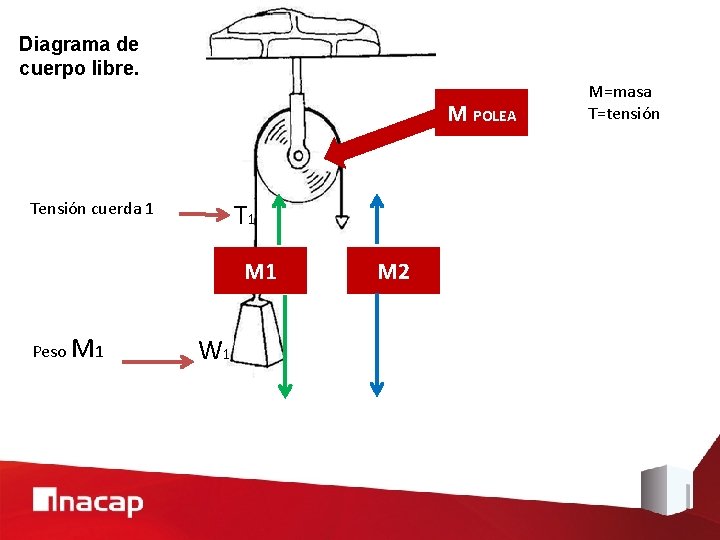 Diagrama de cuerpo libre.

M POLEA

M=masa
T=tensión

Tensión cuerda 1

$T_1$

M1

M2

Peso $M_1$

$W_1$

inacap